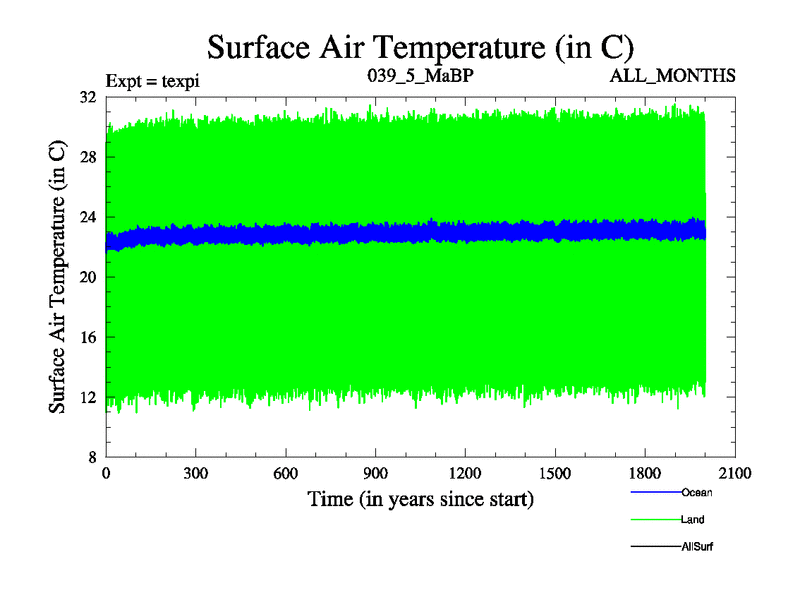 Surface Air Temperature (in C)

Expt = texpi

039_5_MaBP

ALL_MONTHS

Surface Air Temperature (in C)

32
28
24
20
16
12
8

0
300
600
900
1200
1500
1800
2100

Time (in years since start)

Ocean
Land
AllSurf